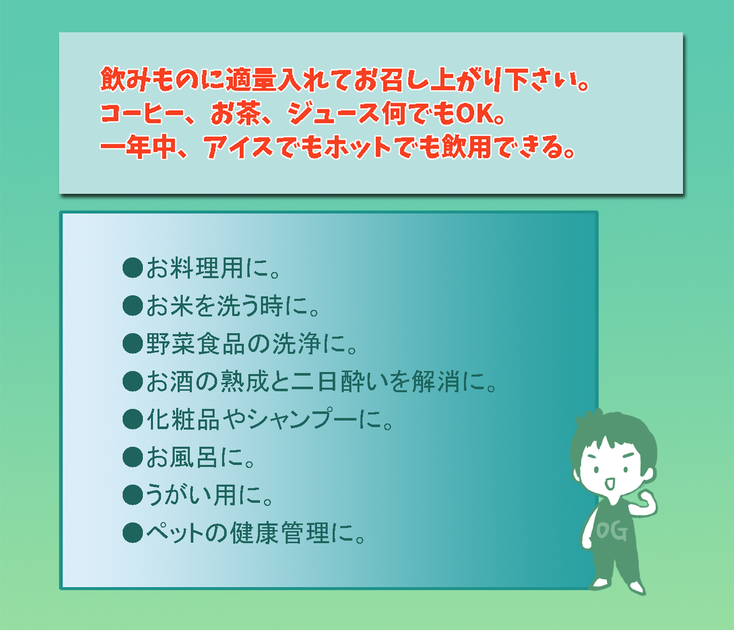 飲みものに適量入れてお召し上がり下さい。
コーヒー、お茶、ジュース何でもOK。
一年中、アイスでもホットでも飲用できる。

●お料理用に。
●お米を洗う時に。
●野菜食品の洗浄に。
●お酒の熟成と二日酔いを解消に。
●化粧品やシャンプーに。
●お風呂に。
●うがい用に。
●ペットの健康管理に。

OG